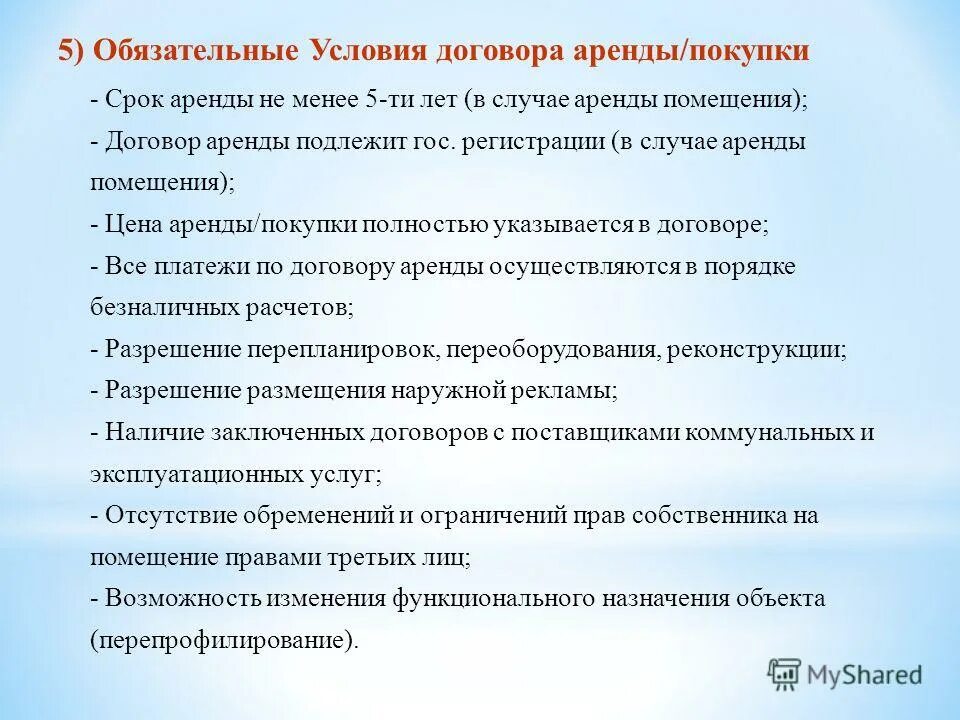 5) Обязательные Условия договора аренды/покупки

- Срок аренды не менее 5-ти лет (в случае аренды помещения);
- Договор аренды подлежит гос. регистрации (в случае аренды помещения);
- Цена аренды/покупки полностью указывается в договоре;
- Все платежи по договору аренды осуществляются в порядке безналичных расчетов;
- Разрешение перепланировок, переоборудования, реконструкции;
- Разрешение размещения наружной рекламы;
- Наличие заключенных договоров с поставщиками коммунальных и эксплуатационных услуг;
- Отсутствие обременений и ограничений прав собственника на помещение правами третьих лиц;
- Возможность изменения функционального назначения объекта (перепрофилирование).

MyShared